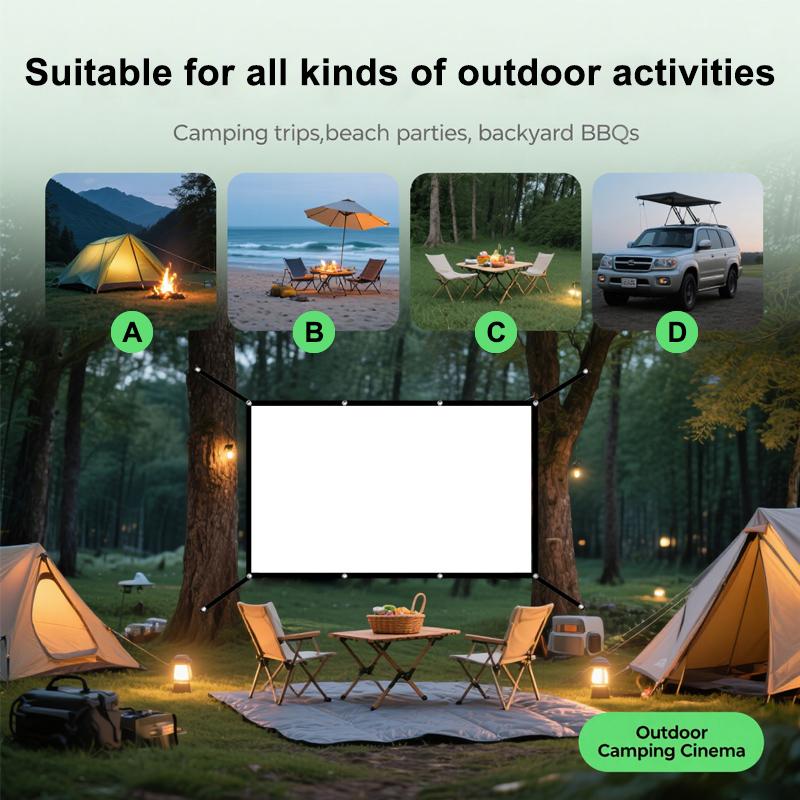 Suitable for all kinds of outdoor activities

Camping trips,beach parties, backyard BBQs

A

B

C

D

Outdoor Camping Cinema